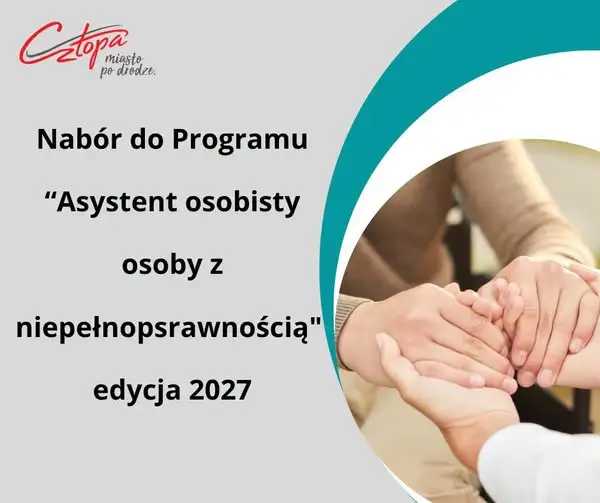 Człopa
miasto
po drodze.

Nabór do Programu
"Asystent osobisty
osoby z
niepełnopsrawnością"
edycja 2027